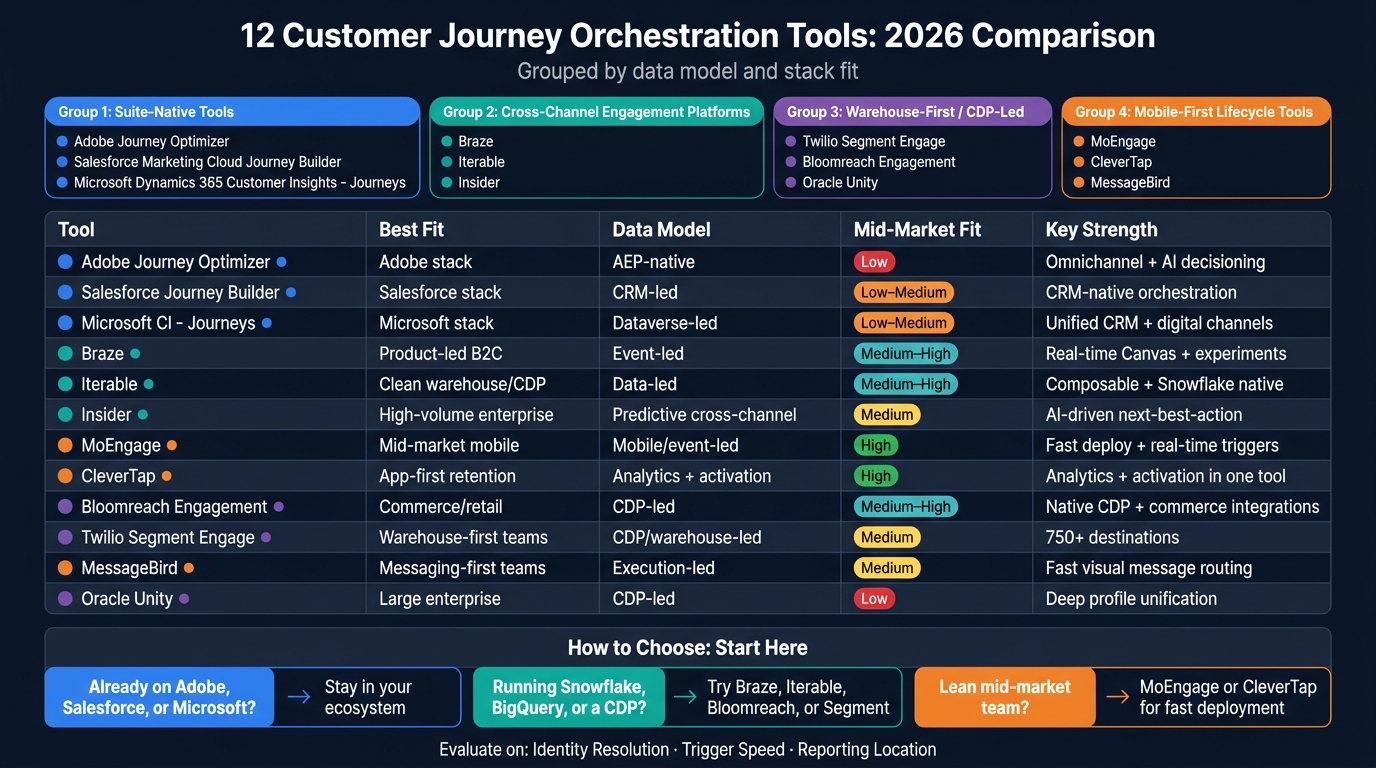 12 Customer Journey Orchestration Tools: 2026 Comparison

Grouped by data model and stack fit

Group 1: Suite-Native Tools
Adobe Journey Optimizer
Salesforce Marketing Cloud Journey Builder
Microsoft Dynamics 365 Customer Insights - Journeys

Group 2: Cross-Channel Engagement Platforms
Braze
Iterable
Insider

Group 3: Warehouse-First / CDP-Led
Twilio Segment Engage
Bloomreach Engagement
Oracle Unity

Group 4: Mobile-First Lifecycle Tools
MoEngage
CleverTap
MessageBird

| Tool | Best Fit | Data Model | Mid-Market Fit | Key Strength |
|---|---|---|---|---|
| Adobe Journey Optimizer | Adobe stack | AEP-native | Low | Omnichannel + AI decisioning |
| Salesforce Journey Builder | Salesforce stack | CRM-led | Low–Medium | CRM-native orchestration |
| Microsoft CI - Journeys | Microsoft stack | Dataverse-led | Low–Medium | Unified CRM + digital channels |
| Braze | Product-led B2C | Event-led | Medium–High | Real-time Canvas + experiments |
| Iterable | Clean warehouse/CDP | Data-led | Medium–High | Composable + Snowflake native |
| Insider | High-volume enterprise | Predictive cross-channel | Medium | AI-driven next-best-action |
| MoEngage | Mid-market mobile | Mobile/event-led | High | Fast deploy + real-time triggers |
| CleverTap | App-first retention | Analytics + activation | High | Analytics + activation in one tool |
| Bloomreach Engagement | Commerce/retail | CDP-led | Medium–High | Native CDP + commerce integrations |
| Twilio Segment Engage | Warehouse-first teams | CDP/warehouse-led | Medium | 750+ destinations |
| MessageBird | Messaging-first teams | Execution-led | Medium | Fast visual message routing |
| Oracle Unity | Large enterprise | CDP-led | Low | Deep profile unification |

How to Choose: Start Here

Already on Adobe, Salesforce, or Microsoft? → Stay in your ecosystem

Running Snowflake, BigQuery, or a CDP? → Try Braze, Iterable, Bloomreach, or Segment

Lean mid-market team? → MoEngage or CleverTap for fast deployment

Evaluate on: Identity Resolution · Trigger Speed · Reporting Location